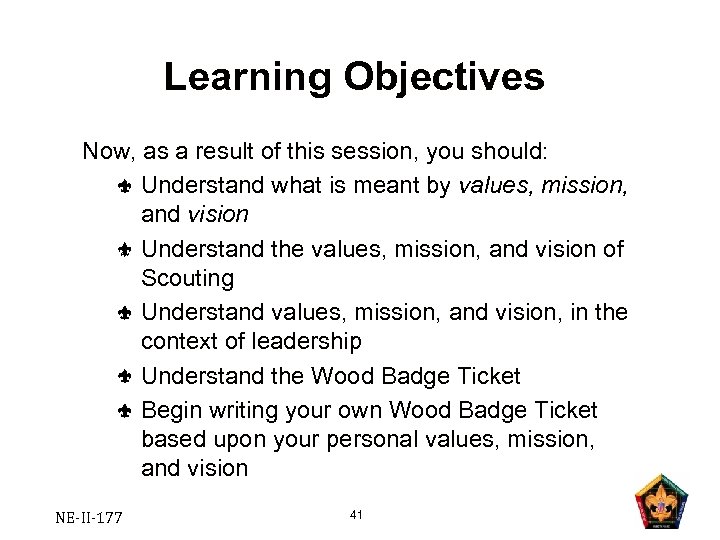 Learning Objectives

Now, as a result of this session, you should:

Understand what is meant by values, mission, and vision

Understand the values, mission, and vision of Scouting

Understand values, mission, and vision, in the context of leadership

Understand the Wood Badge Ticket

Begin writing your own Wood Badge Ticket based upon your personal values, mission, and vision

NE-II-177

41